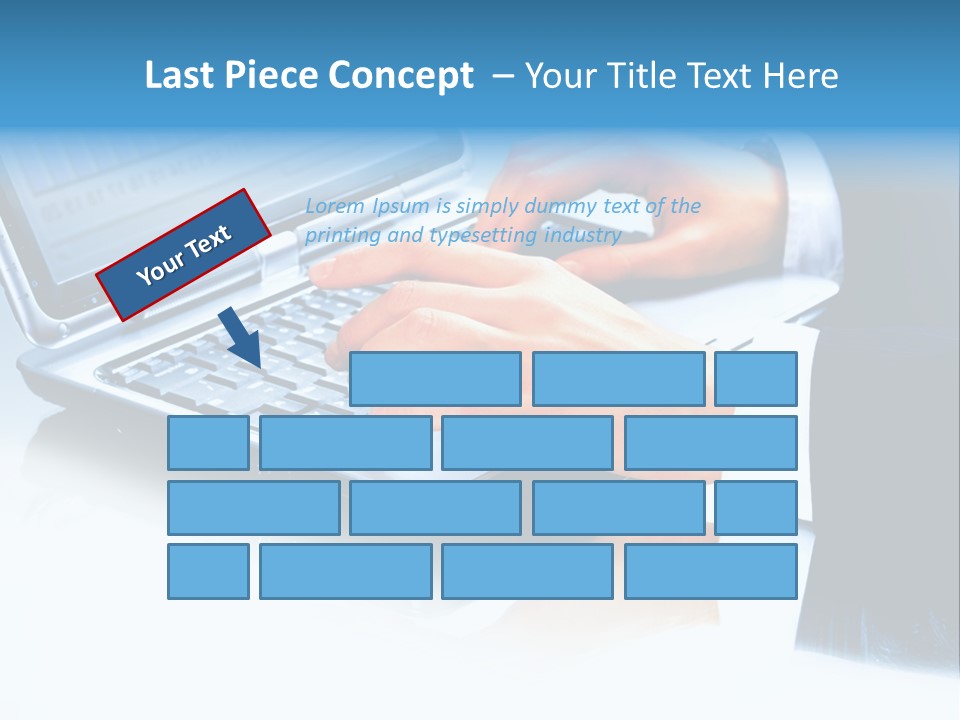 Last Piece Concept – Your Title Text Here

Your Text

Lorem Ipsum is simply dummy text of the printing and typesetting industry